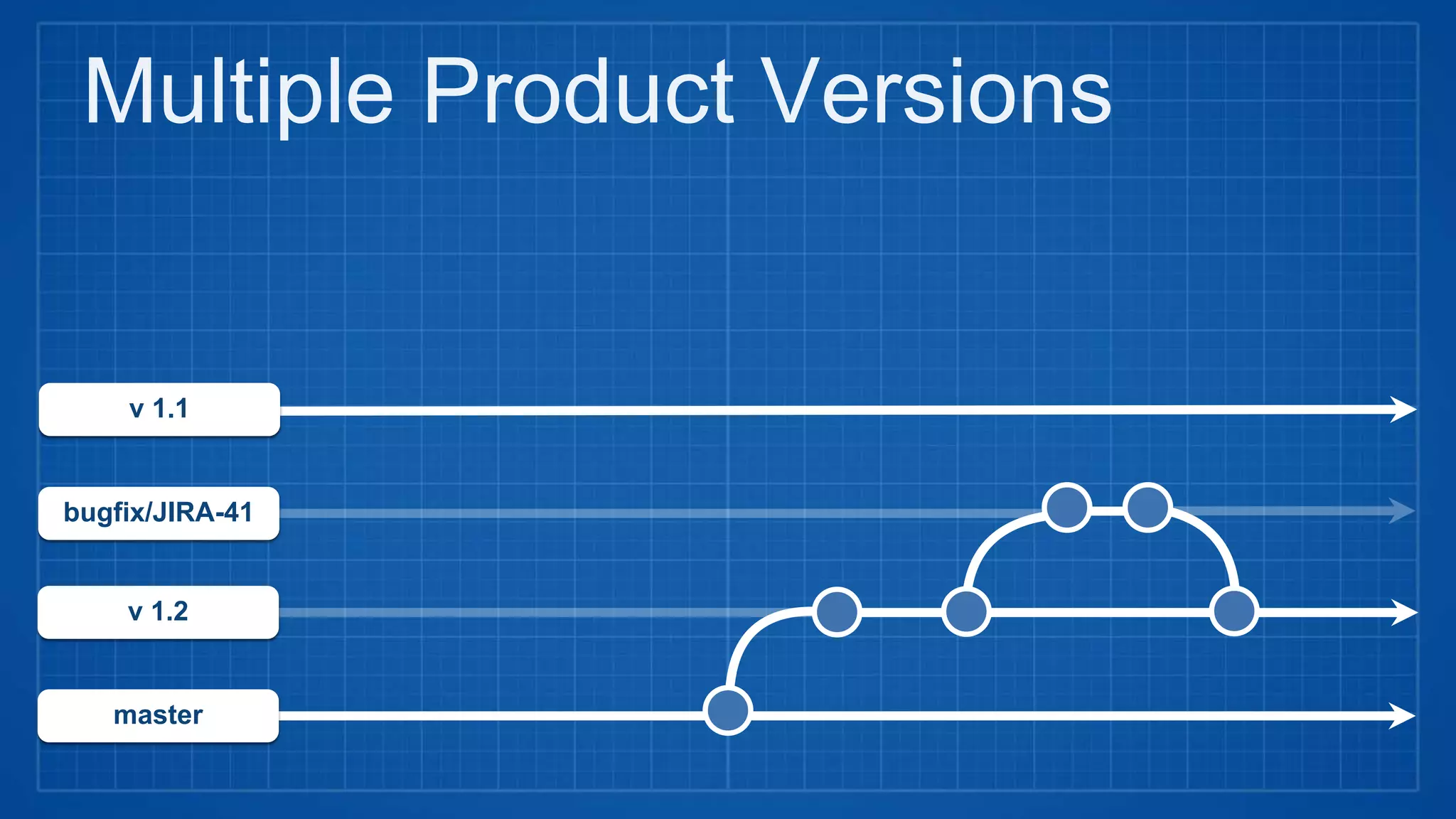 Multiple Product Versions

v 1.1

bugfix/JIRA-41

v 1.2

master